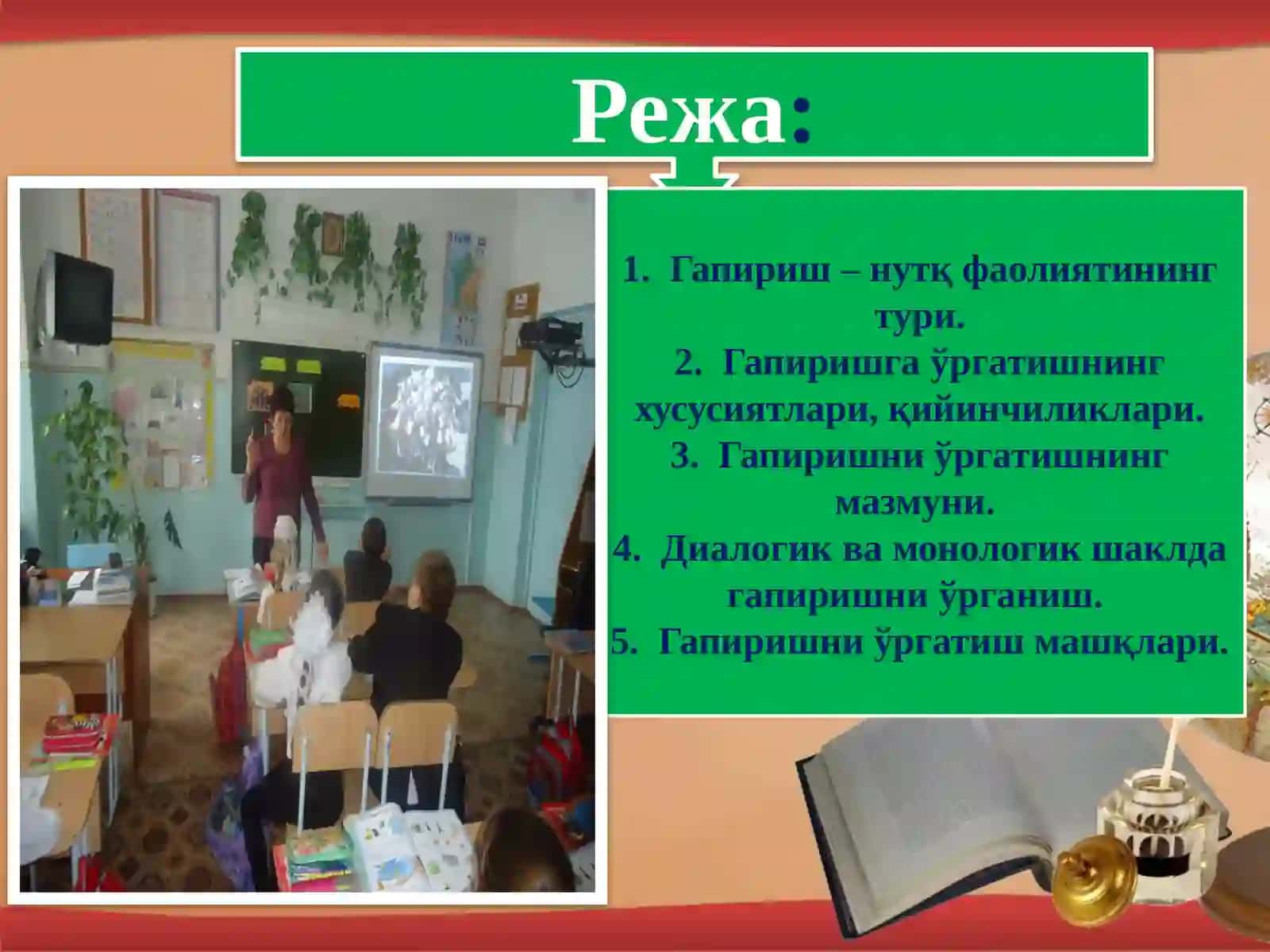 Режа:

1. Гапириш – нутқ фаолиятининг тури.
2. Гапиришга ўргатишнинг хусусиятлари, қийинчиликлари.
3. Гапиришни ўргатишнинг мазмуни.
4. Диалогик ва монологик шаклда гапиришни ўрганиш.
5. Гапиришни ўргатиш машқлари.